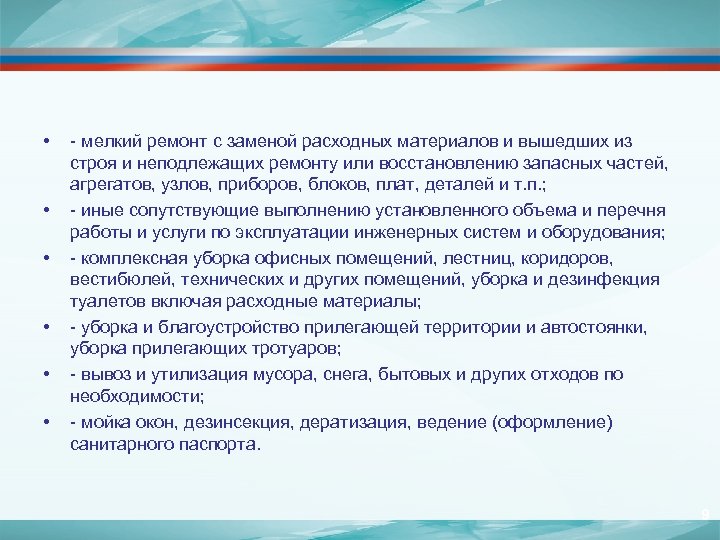 • - мелкий ремонт с заменой расходных материалов и вышедших из строя и неподлежащих ремонту или восстановлению запасных частей, агрегатов, узлов, приборов, блоков, плат, деталей и т.п.;

• - иные сопутствующие выполнению установленного объема и перечня работы и услуги по эксплуатации инженерных систем и оборудования;

• - комплексная уборка офисных помещений, лестниц, коридоров, вестибюлей, технических и других помещений, уборка и дезинфекция туалетов включая расходные материалы;

• - уборка и благоустройство прилегающей территории и автостоянки, уборка прилегающих тротуаров;

• - вывоз и утилизация мусора, снега, бытовых и других отходов по необходимости;

• - мойка окон, дезинсекция, дератизация, ведение (оформление) санитарного паспорта.

9